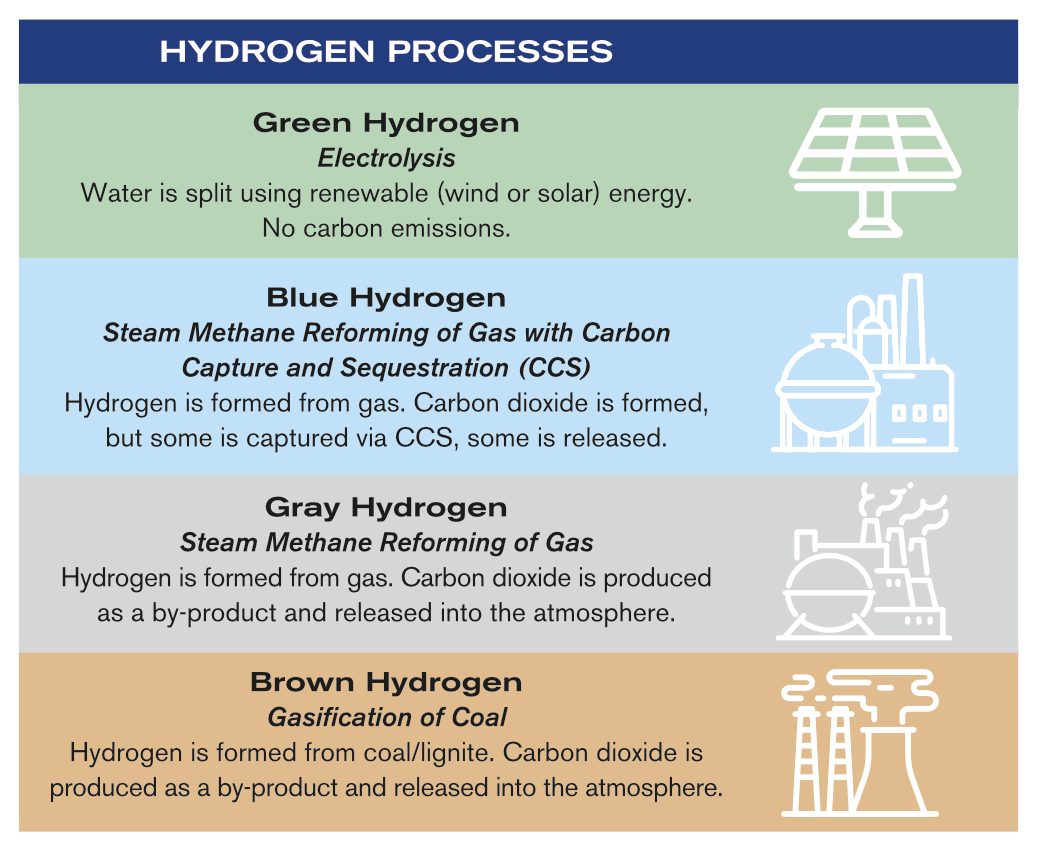 HYDROGEN PROCESSES

Green Hydrogen
Electrolysis
Water is split using renewable (wind or solar) energy. No carbon emissions.

Blue Hydrogen
Steam Methane Reforming of Gas with Carbon Capture and Sequestration (CCS)
Hydrogen is formed from gas. Carbon dioxide is formed, but some is captured via CCS, some is released.

Gray Hydrogen
Steam Methane Reforming of Gas
Hydrogen is formed from gas. Carbon dioxide is produced as a by-product and released into the atmosphere.

Brown Hydrogen
Gasification of Coal
Hydrogen is formed from coal/lignite. Carbon dioxide is produced as a by-product and released into the atmosphere.